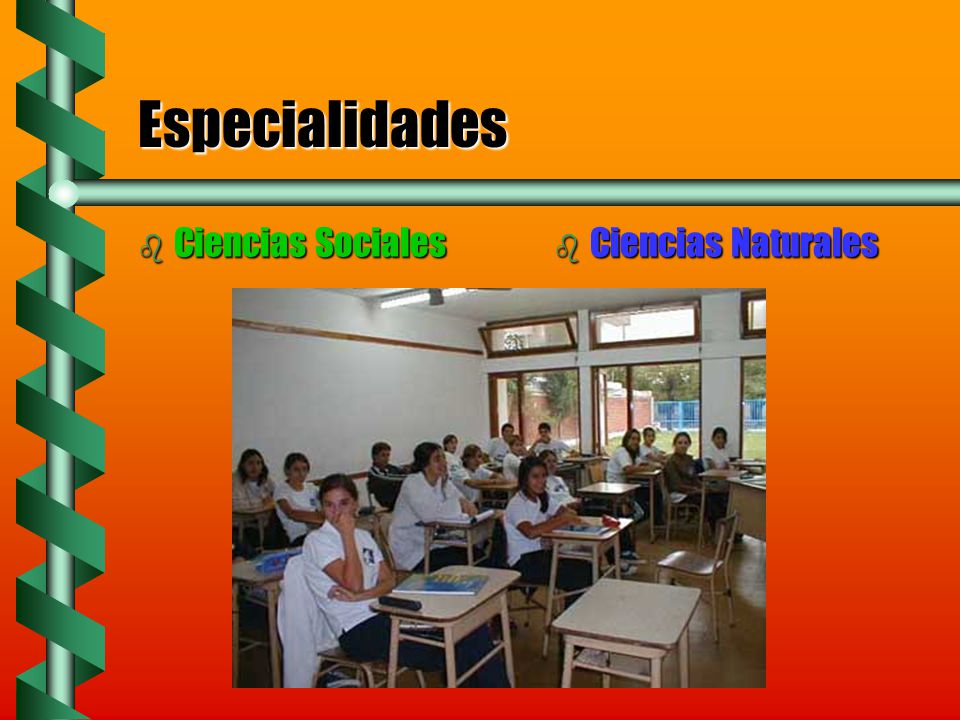 Especialidades

Ciencias Sociales

Ciencias Naturales